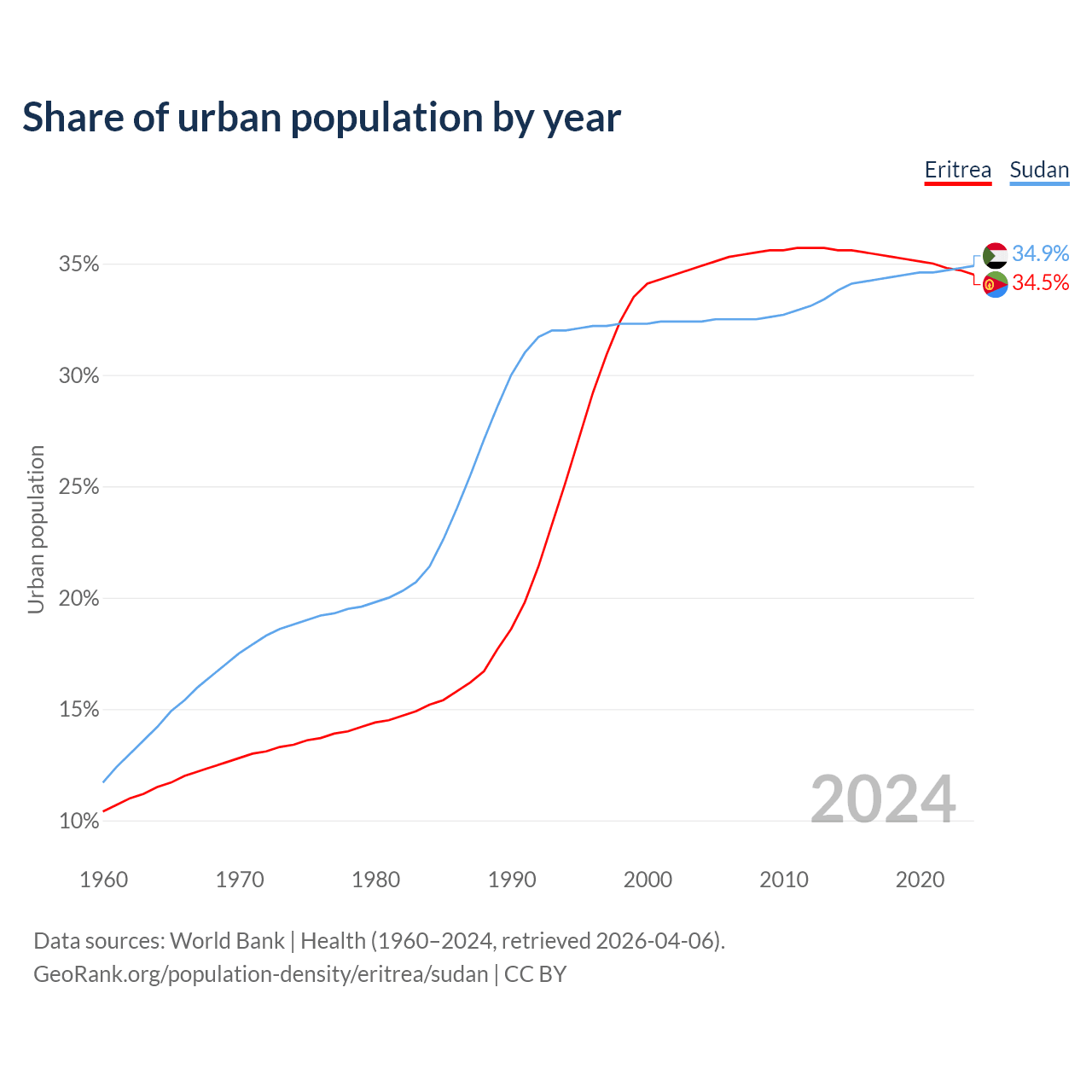 Share of urban population by year

Eritrea Sudan

34.9%
34.5%

35%
30%
25%
20%
15%
10%

Urban population

2024

1960 1970 1980 1990 2000 2010 2020

Data sources: World Bank | Health (1960–2024, retrieved 2026-04-06).
GeoRank.org/population-density/eritrea/sudan | CC BY